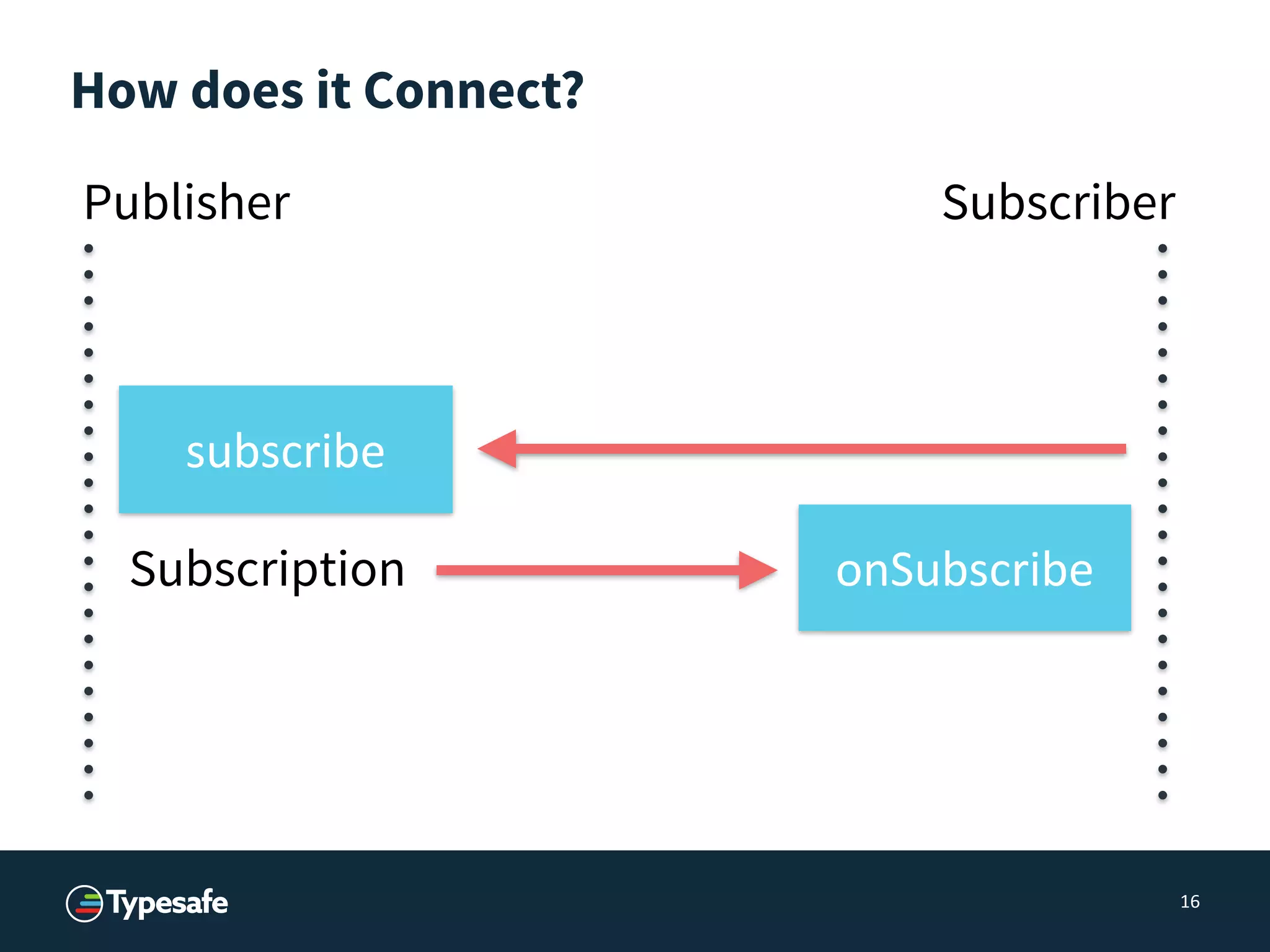 How does it Connect?

Publisher

Subscriber

subscribe

Subscription

onSubscribe

Typesafe

16